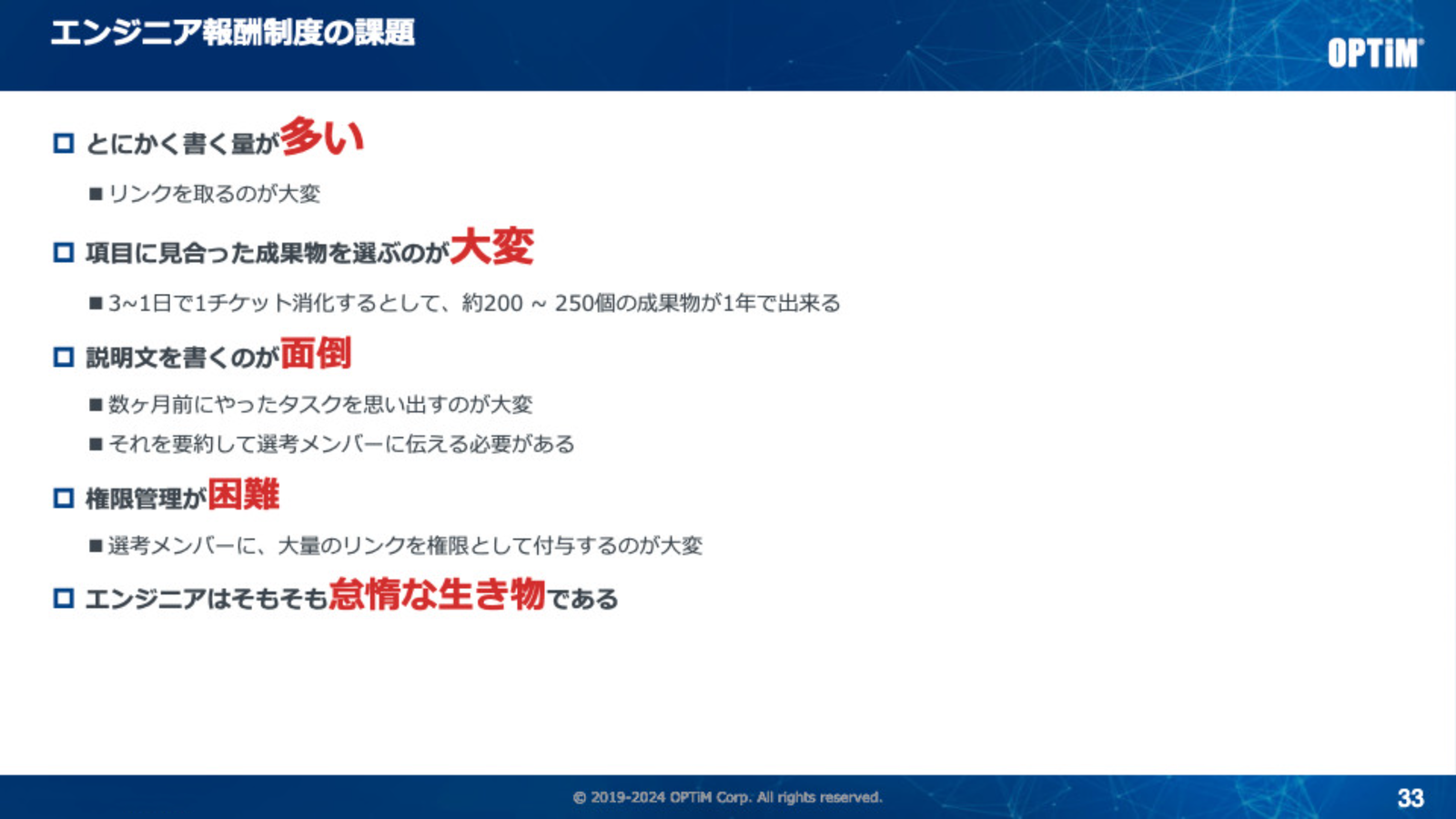 エンジニア報酬制度の課題

OPTiM

□ とにかく書く量が多い

■ リンクを取るのが大変

□ 項目に見合った成果物を選ぶのが大変

■ 3~1日で1チケット消化するとして、約200 ~ 250個の成果物が1年で出来る

□ 説明文を書くのが面倒

■ 数ヶ月前にやったタスクを思い出すのが大変

■ それを要約して選考メンバーに伝える必要がある

□ 権限管理が困難

■ 選考メンバーに、大量のリンクを権限として付与するのが大変

□ エンジニアはそもそも怠惰な生き物である

© 2019-2024 OPTiM Corp. All rights reserved.

33